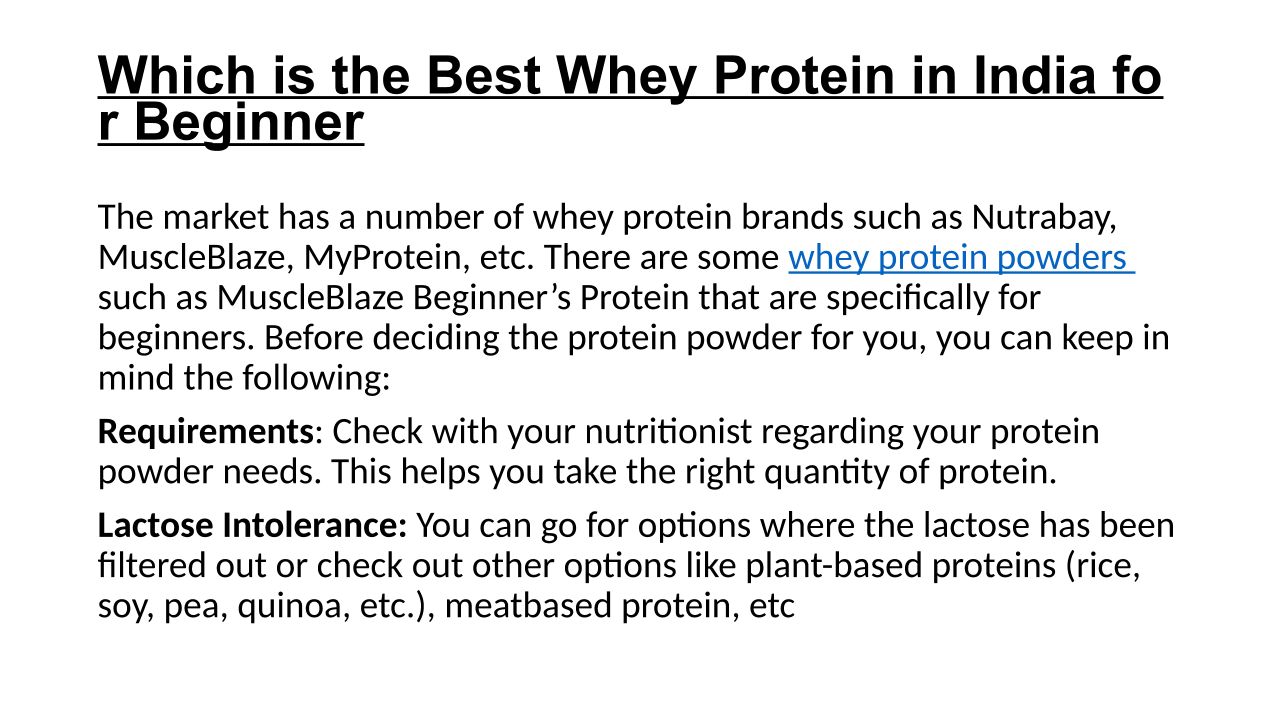 Which is the Best Whey Protein in India for Beginner

The market has a number of whey protein brands such as Nutrabay, MuscleBlaze, MyProtein, etc. There are some whey protein powders such as MuscleBlaze Beginner’s Protein that are specifically for beginners. Before deciding the protein powder for you, you can keep in mind the following:

Requirements: Check with your nutritionist regarding your protein powder needs. This helps you take the right quantity of protein.

Lactose Intolerance: You can go for options where the lactose has been filtered out or check out other options like plant-based proteins (rice, soy, pea, quinoa, etc.), meatbased protein, etc